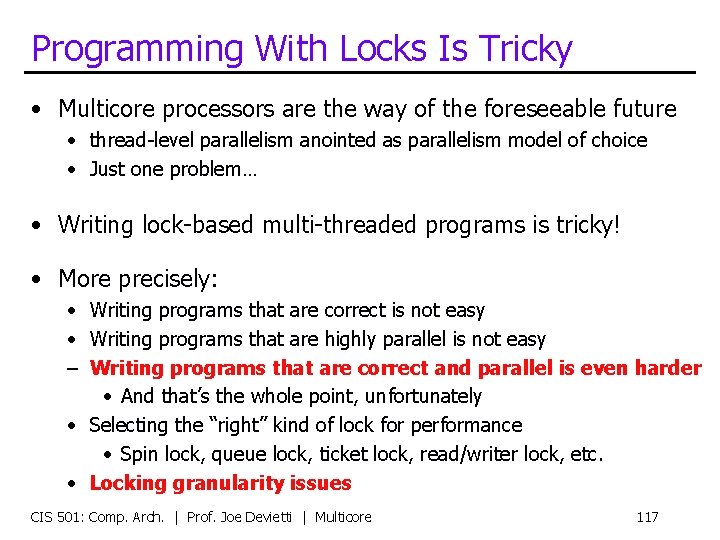 Programming With Locks Is Tricky

• Multicore processors are the way of the foreseeable future
  • thread-level parallelism anointed as parallelism model of choice
  • Just one problem…

• Writing lock-based multi-threaded programs is tricky!

• More precisely:
  • Writing programs that are correct is not easy
  • Writing programs that are highly parallel is not easy
  – Writing programs that are correct and parallel is even harder
    • And that's the whole point, unfortunately
  • Selecting the "right" kind of lock for performance
    • Spin lock, queue lock, ticket lock, read/writer lock, etc.
  • Locking granularity issues

CIS 501: Comp. Arch. | Prof. Joe Devietti | Multicore 117